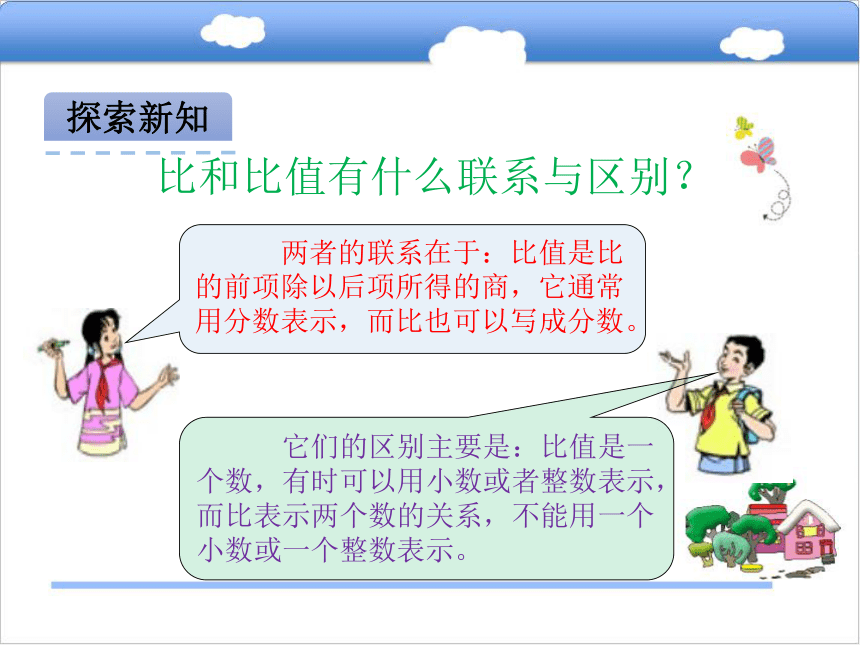 探索新知

比和比值有什么联系与区别？

两者的联系在于：比值是比的前项除以后项所得的商，它通常用分数表示，而比也可以写成分数。

它们的区别主要是：比值是一个数，有时可以用小数或者整数表示，而比表示两个数的关系，不能用一个小数或一个整数表示。